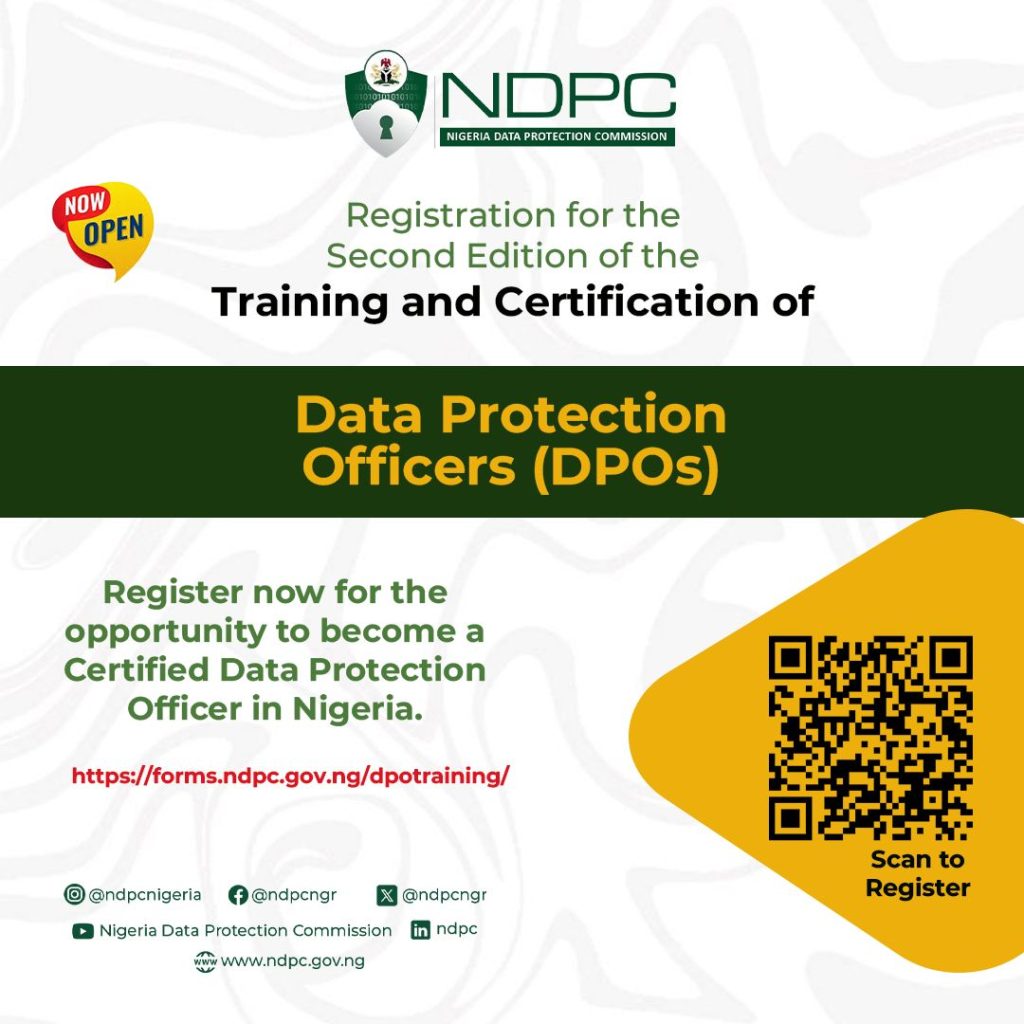 NDPC
NIGERIA DATA PROTECTION COMMISSION

NOW OPEN

Registration for the Second Edition of the
Training and Certification of

Data Protection Officers (DPOs)

Register now for the opportunity to become a Certified Data Protection Officer in Nigeria.

https://forms.ndpc.gov.ng/dpotraining/

Scan to Register

@ndpcnigeria @ndpcngr @ndpcngr
Nigeria Data Protection Commission ndpc
www.ndpc.gov.ng